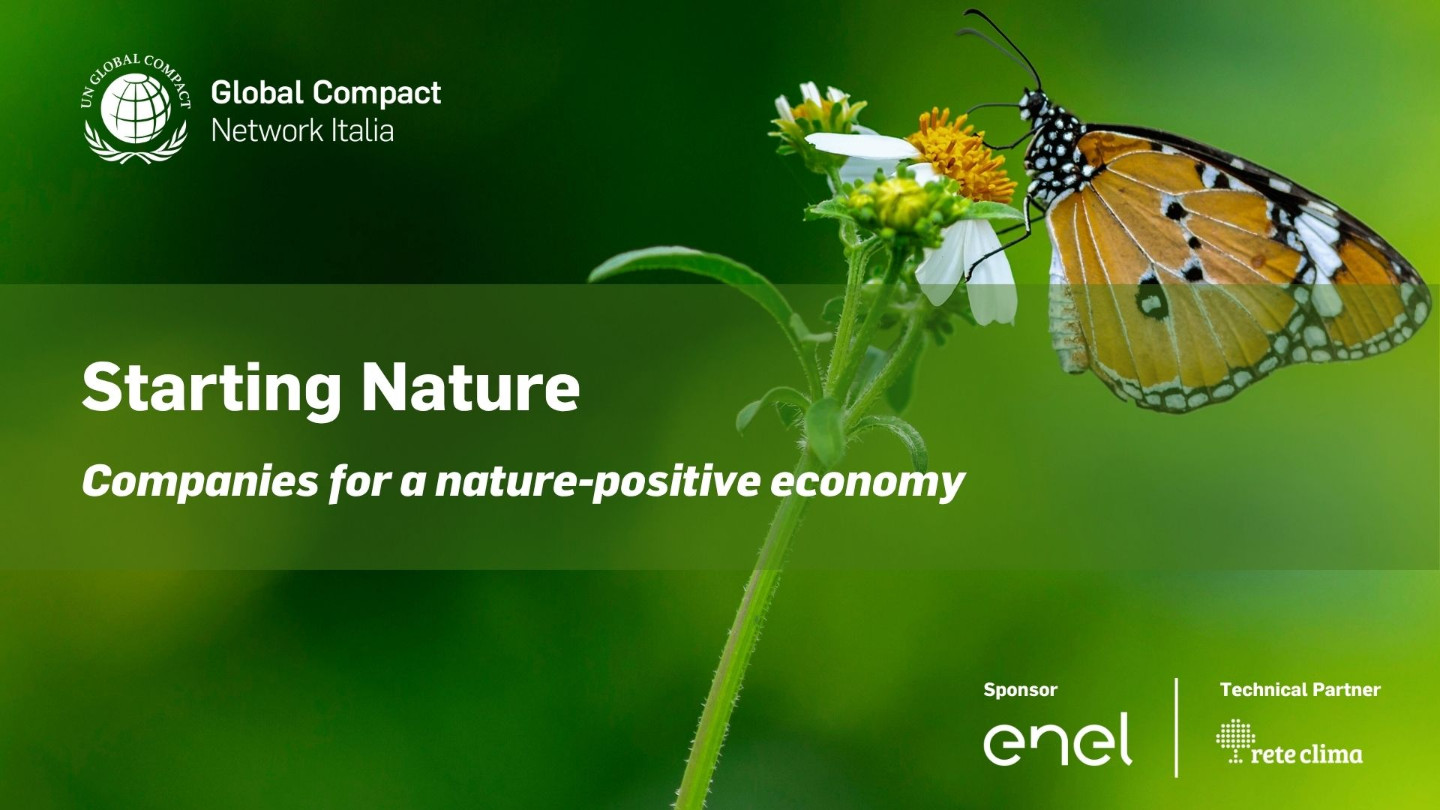 UN GLOBAL COMPACT

Global Compact
Network Italia

Starting Nature

Companies for a nature-positive economy

Sponsor

enel

Technical Partner

rete clima